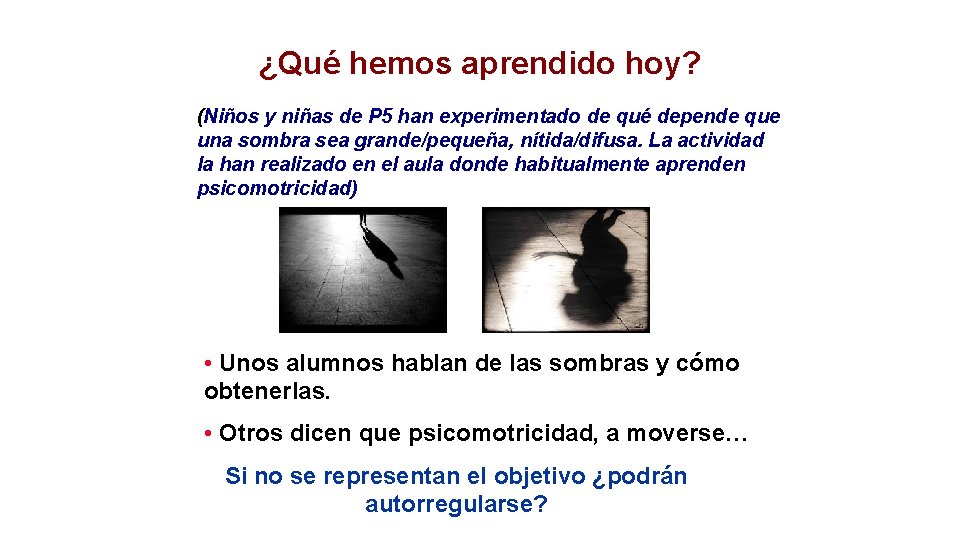 ¿Qué hemos aprendido hoy?

(Niños y niñas de P5 han experimentado de qué depende que una sombra sea grande/pequeña, nítida/difusa. La actividad la han realizado en el aula donde habitualmente aprenden psicomotricidad)

• Unos alumnos hablan de las sombras y cómo obtenerlas.

• Otros dicen que psicomotricidad, a moverse…

Si no se representan el objetivo ¿podrán autorregularse?